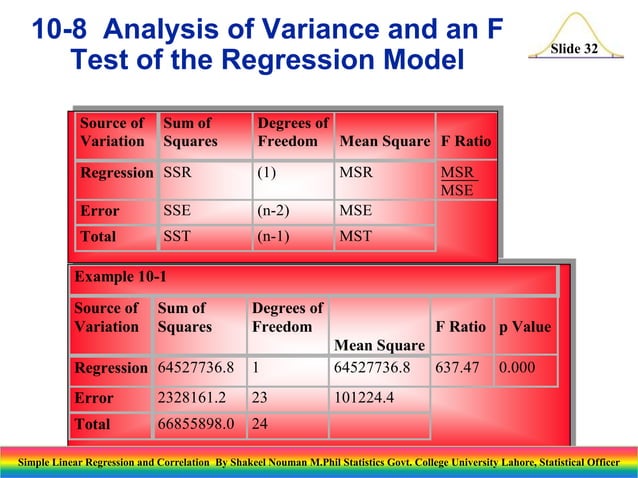 10-8 Analysis of Variance and an F Test of the Regression Model

Slide 32

| Source of Variation | Sum of Squares | Degrees of Freedom | Mean Square | F Ratio |
|---|---|---|---|---|
| Regression | SSR | (1) | MSR | $\frac{MSR}{MSE}$ |
| Error | SSE | (n-2) | MSE | |
| Total | SST | (n-1) | MST | |

Example 10-1

| Source of Variation | Sum of Squares | Degrees of Freedom | Mean Square | F Ratio | p Value |
|---|---|---|---|---|---|
| Regression | 64527736.8 | 1 | 64527736.8 | 637.47 | 0.000 |
| Error | 2328161.2 | 23 | 101224.4 | | |
| Total | 66855898.0 | 24 | | | |

Simple Linear Regression and Correlation By Shakeel Nouman M.Phil Statistics Govt. College University Lahore, Statistical Officer